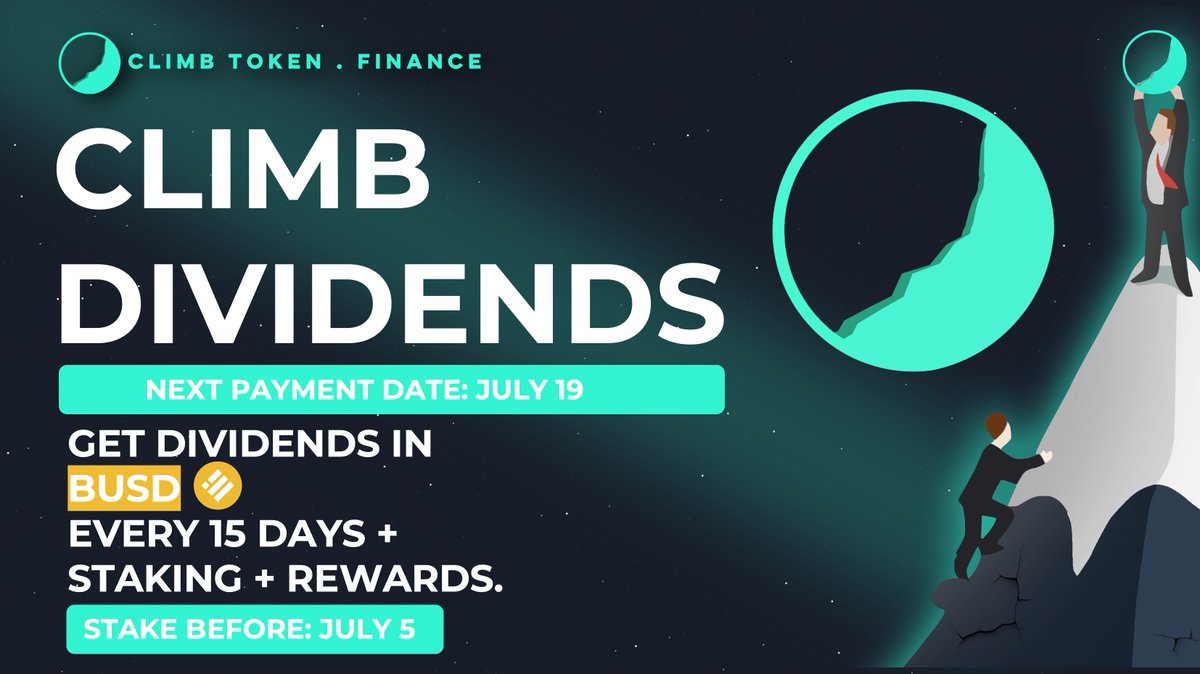 CLIMB TOKEN . FINANCE

CLIMB DIVIDENDS

NEXT PAYMENT DATE: JULY 19

GET DIVIDENDS IN BUSD EVERY 15 DAYS + STAKING + REWARDS.

STAKE BEFORE: JULY 5